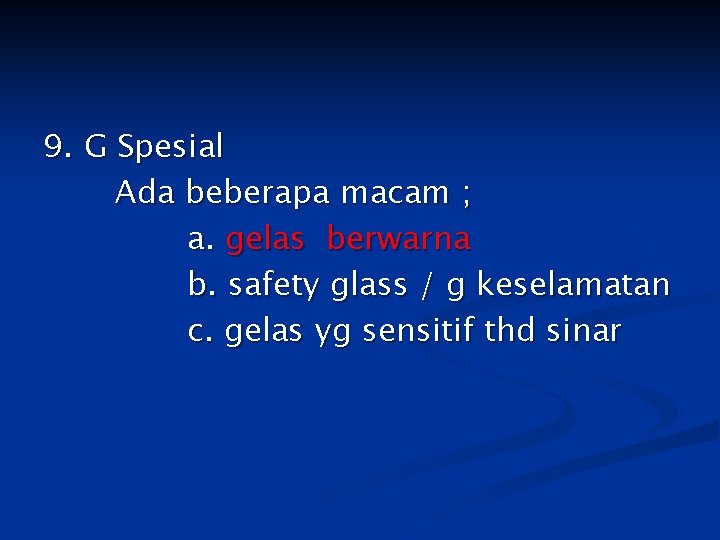 9. G Spesial

Ada beberapa macam ;

a. gelas berwarna

b. safety glass / g keselamatan

c. gelas yg sensitif thd sinar